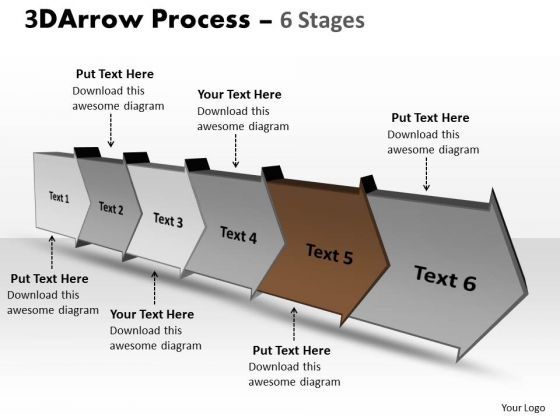 3DArrow Process – 6 Stages

Put Text Here
Download this awesome diagram

Your Text Here
Download this awesome diagram

Put Text Here
Download this awesome diagram

Text 1

Text 2

Text 3

Text 4

Text 5

Text 6

Put Text Here
Download this awesome diagram

Your Text Here
Download this awesome diagram

Put Text Here
Download this awesome diagram

Your Logo